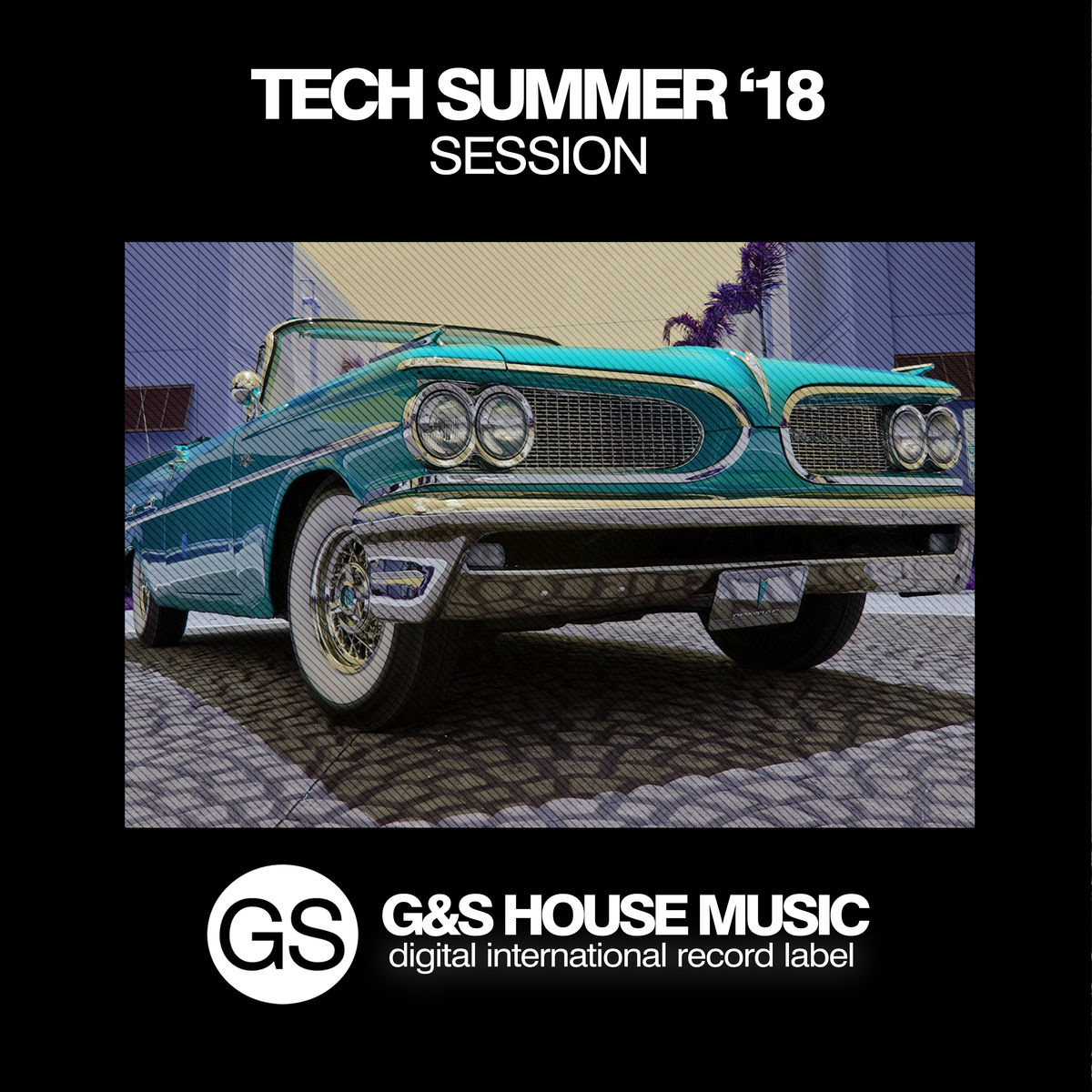 TECH SUMMER '18
SESSION

GS

G&S HOUSE MUSIC
digital international record label